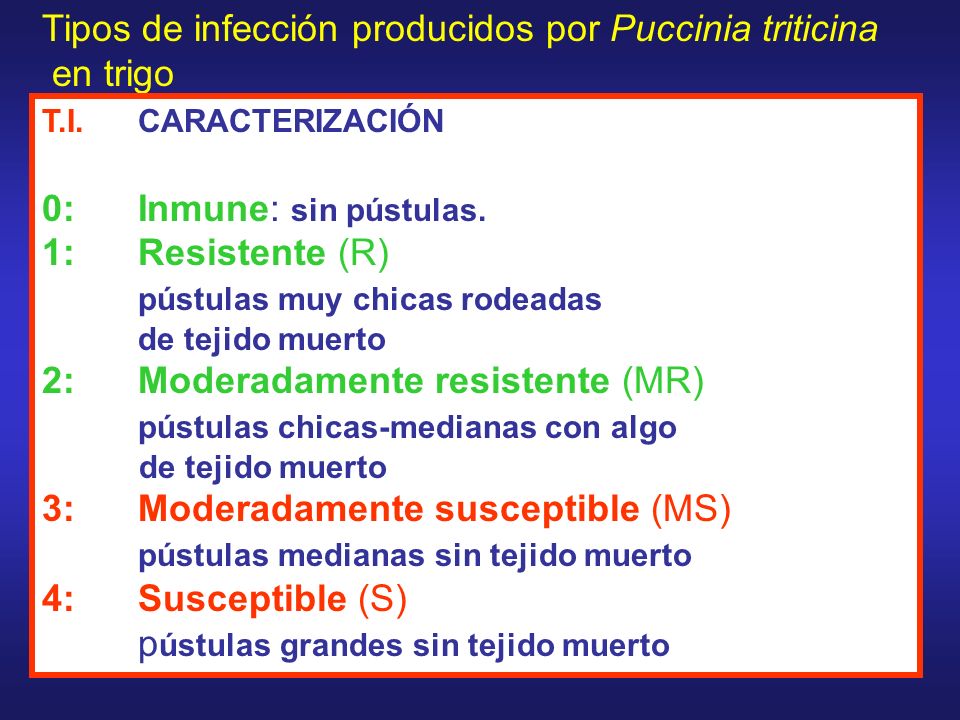 Tipos de infección producidos por Puccinia triticina en trigo

T.I. CARACTERIZACIÓN

0: Inmune: sin pústulas.
1: Resistente (R)
pústulas muy chicas rodeadas de tejido muerto
2: Moderadamente resistente (MR)
pústulas chicas-medianas con algo de tejido muerto
3: Moderadamente susceptible (MS)
pústulas medianas sin tejido muerto
4: Susceptible (S)
pústulas grandes sin tejido muerto